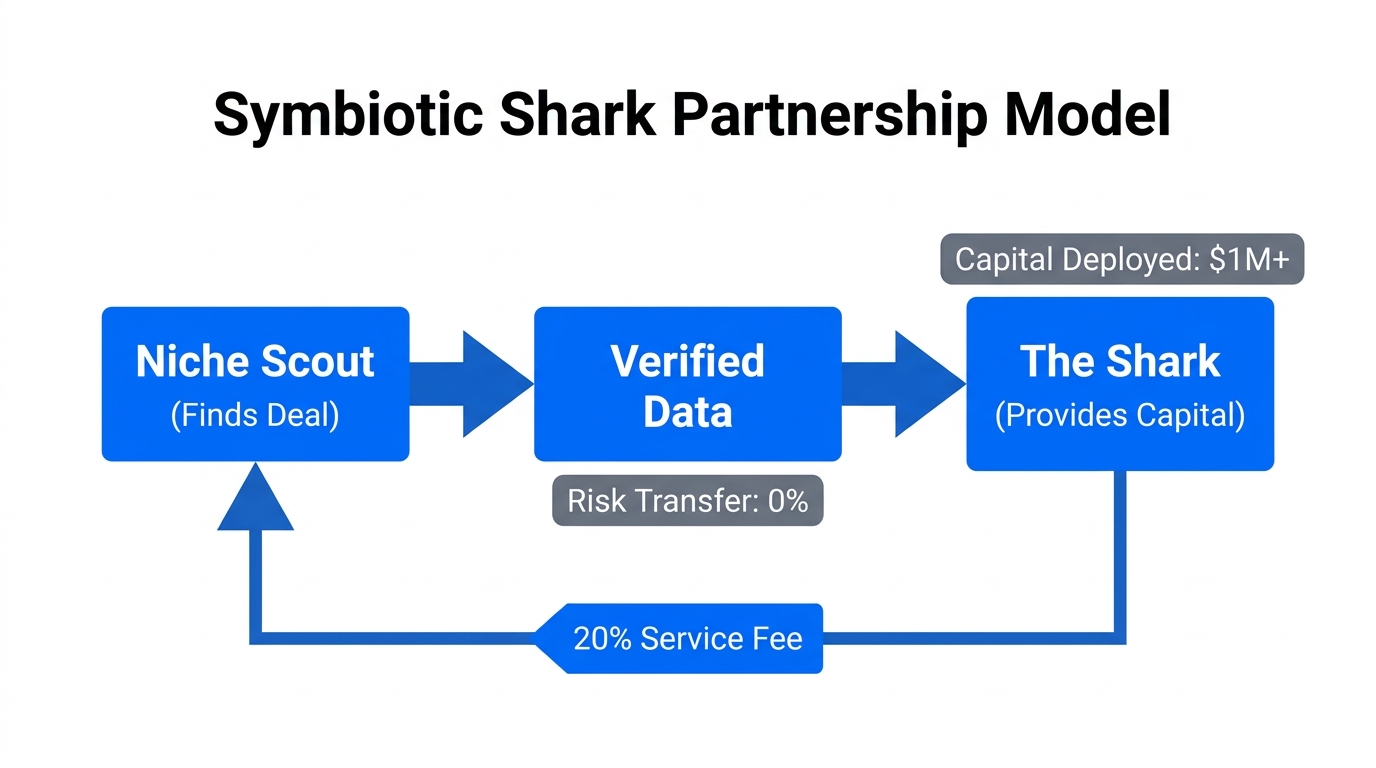 Symbiotic Shark Partnership Model

Capital Deployed: $1M+

Niche Scout
(Finds Deal)

Verified Data

The Shark
(Provides Capital)

Risk Transfer: 0%

20% Service Fee